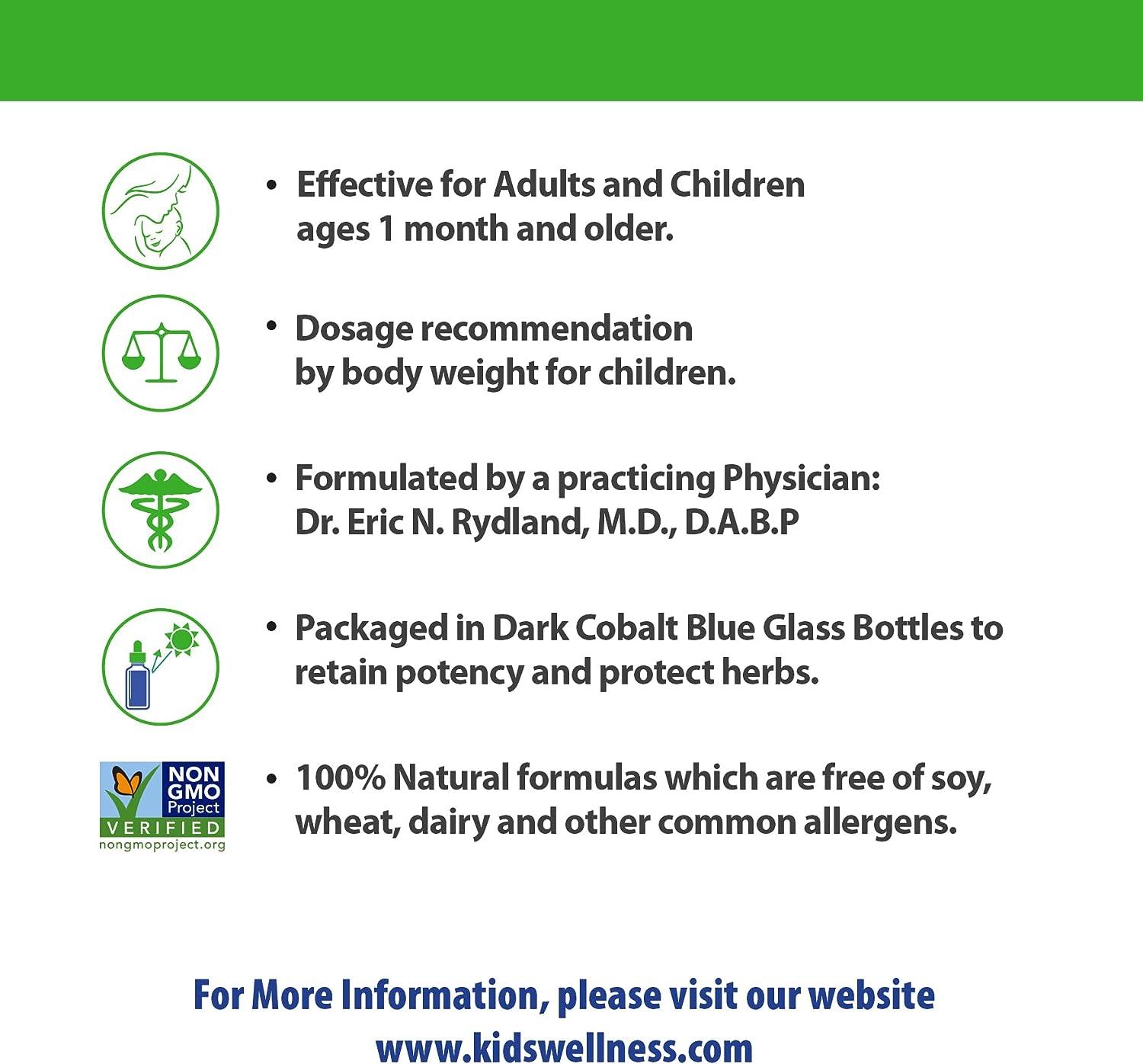 • Effective for Adults and Children ages 1 month and older.

• Dosage recommendation by body weight for children.

• Formulated by a practicing Physician: Dr. Eric N. Rydland, M.D., D.A.B.P

• Packaged in Dark Cobalt Blue Glass Bottles to retain potency and protect herbs.

NON GMO Project VERIFIED nongmoproject.org

• 100% Natural formulas which are free of soy, wheat, dairy and other common allergens.

For More Information, please visit our website www.kidswellness.com